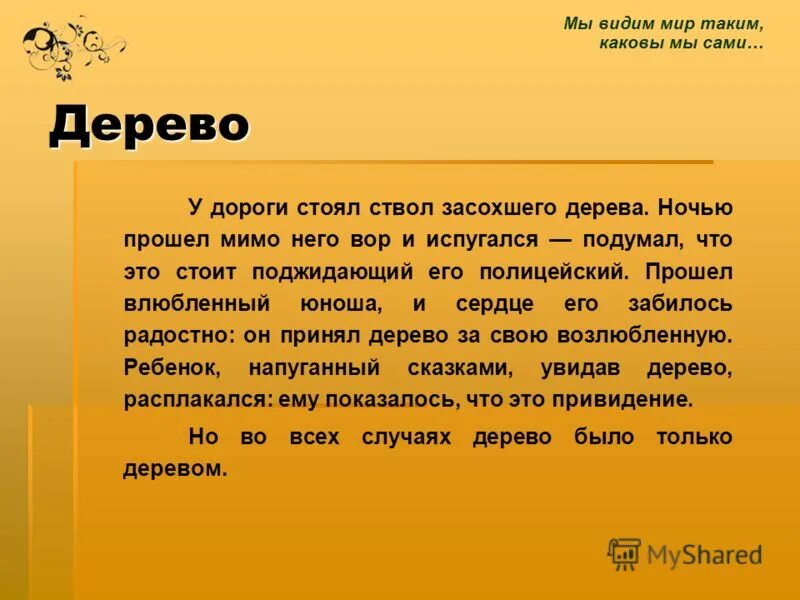 Мы видим мир таким, каковы мы сами…

Дерево

У дороги стоял ствол засохшего дерева. Ночью прошел мимо него вор и испугался — подумал, что это стоит поджидающий его полицейский. Прошел влюбленный юноша, и сердце его забилось радостно: он принял дерево за свою возлюбленную. Ребенок, напуганный сказками, увидав дерево, расплакался: ему показалось, что это привидение.

Но во всех случаях дерево было только деревом.

MyShared